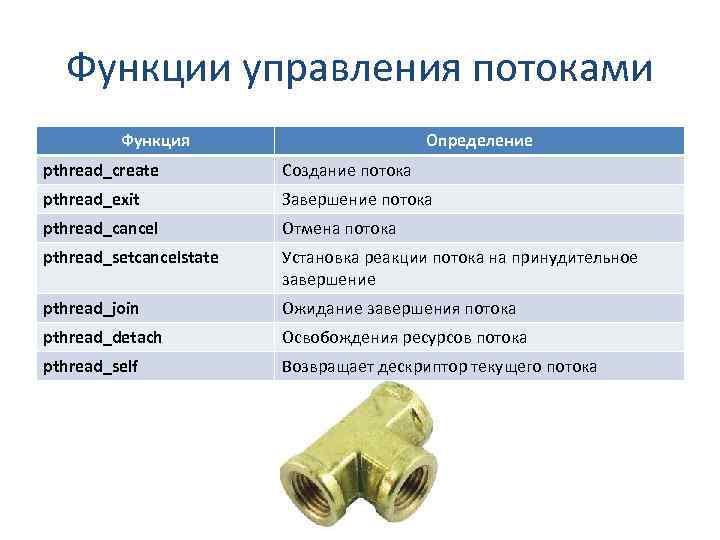 Функции управления потоками

| Функция | Определение |
|---|---|
| pthread_create | Создание потока |
| pthread_exit | Завершение потока |
| pthread_cancel | Отмена потока |
| pthread_setcancelstate | Установка реакции потока на принудительное завершение |
| pthread_join | Ожидание завершения потока |
| pthread_detach | Освобождения ресурсов потока |
| pthread_self | Возвращает дескриптор текущего потока |